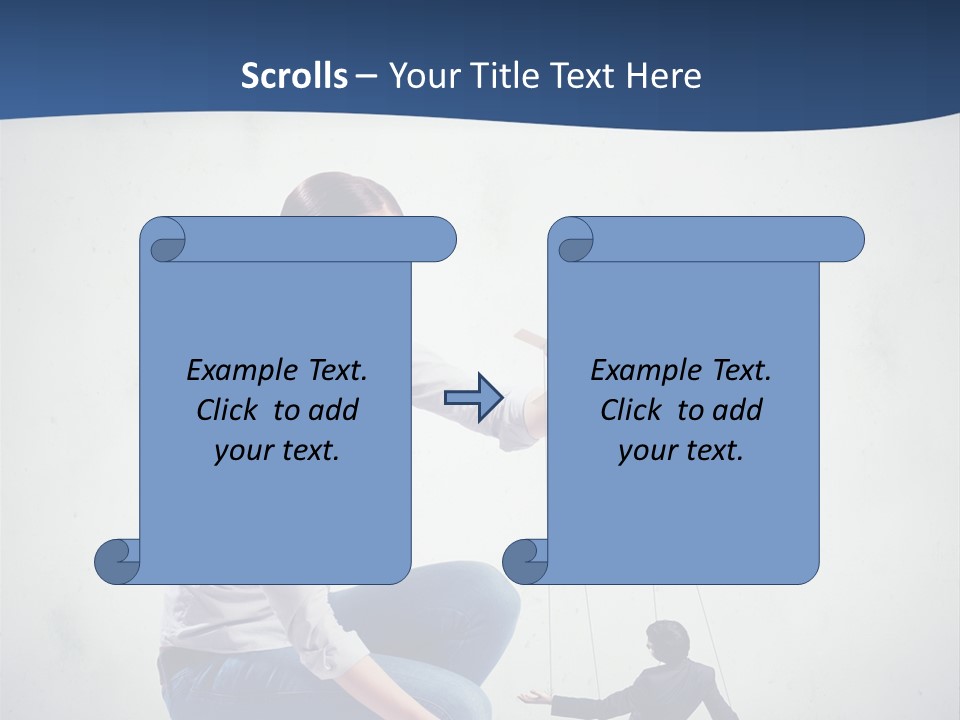 Scrolls – Your Title Text Here

Example Text. Click to add your text.

Example Text. Click to add your text.